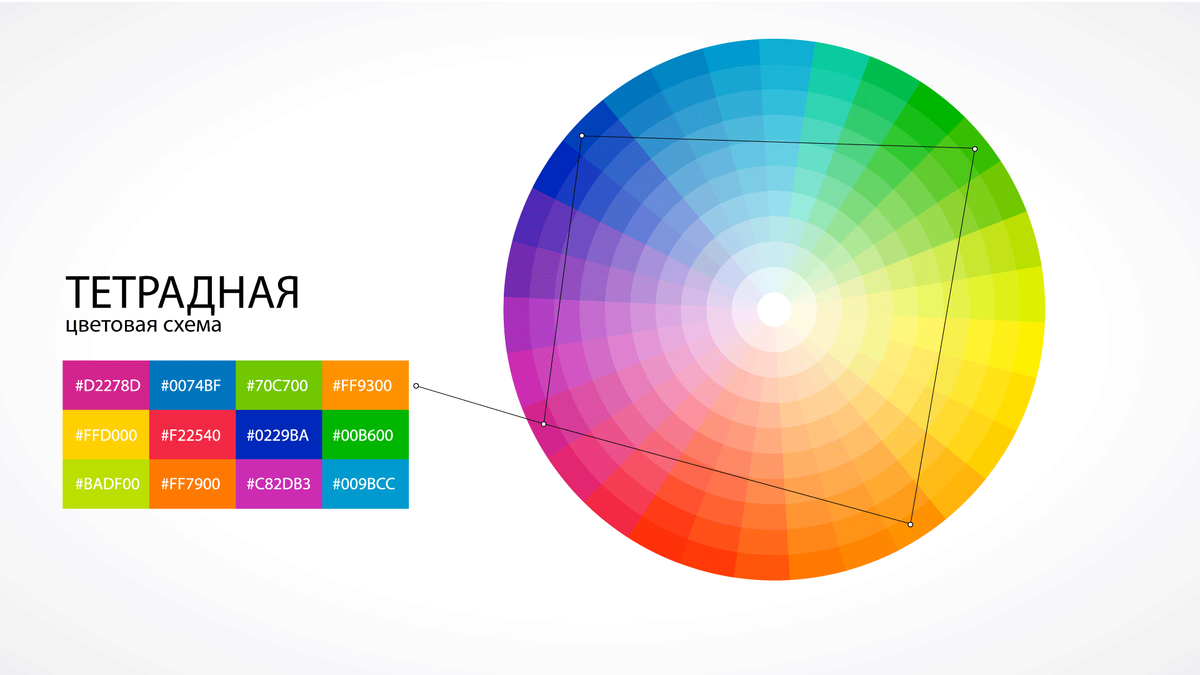 ТЕТРАДНАЯ
цветовая схема

| #D2278D | #0074BF | #70C700 | #FF9300 |
|---|---|---|---|
| #FFD000 | #F22540 | #0229BA | #00B600 |
| #BADF00 | #FF7900 | #C82DB3 | #009BCC |